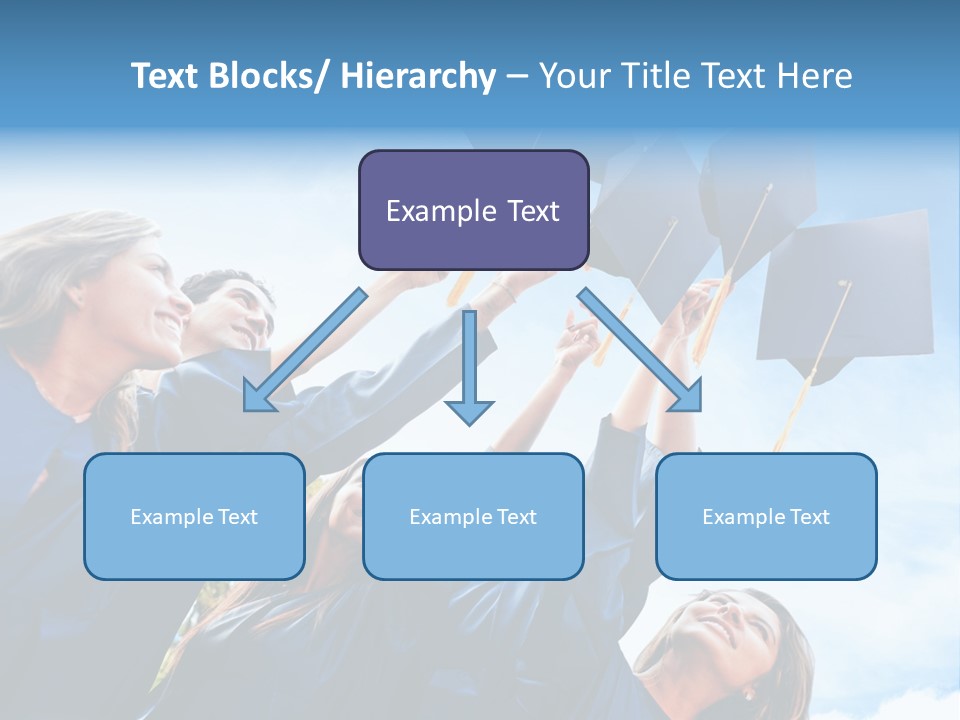 Text Blocks/ Hierarchy – Your Title Text Here

Example Text

Example Text

Example Text

Example Text